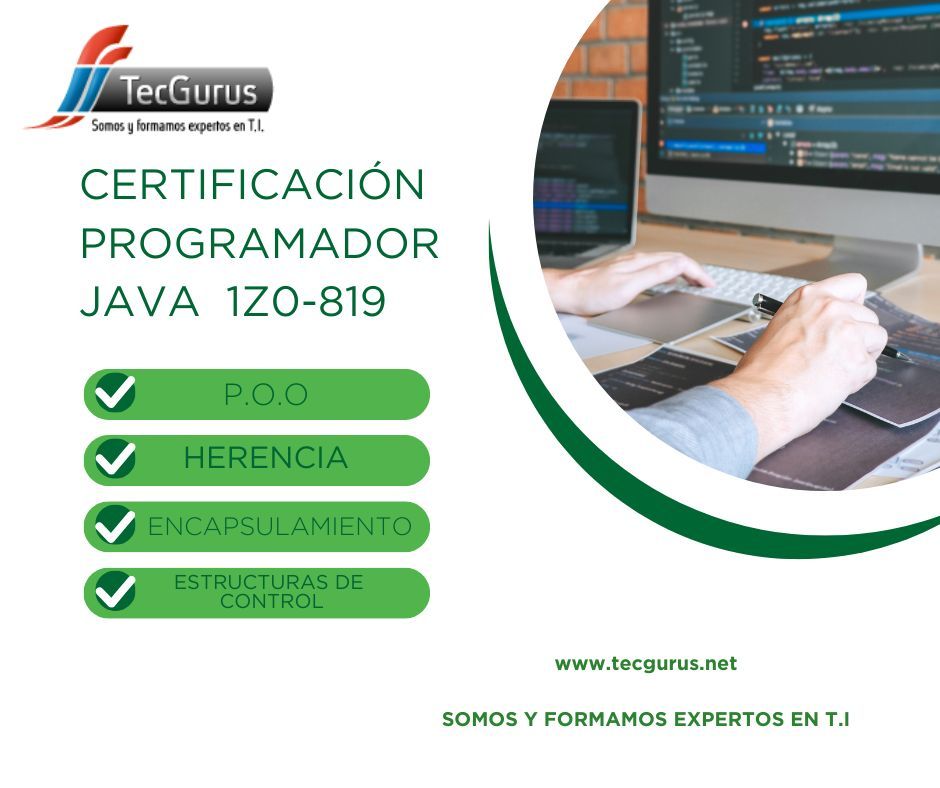 TecGurus
Somos y formamos expertos en T.I.

CERTIFICACIÓN PROGRAMADOR JAVA 1Z0-819

P.O.O

HERENCIA

ENCAPSULAMIENTO

ESTRUCTURAS DE CONTROL

www.tecgurus.net

SOMOS Y FORMAMOS EXPERTOS EN T.I